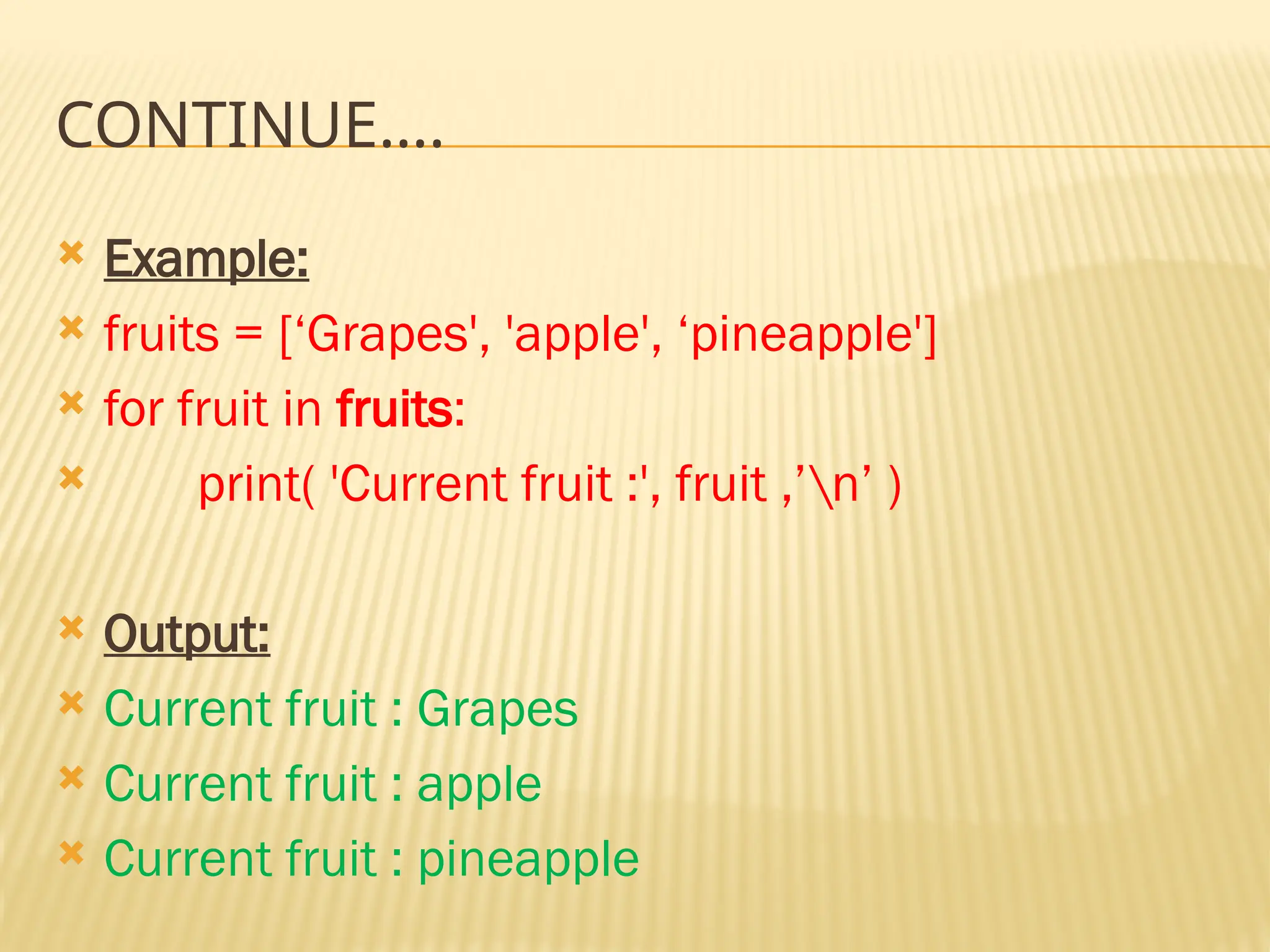 CONTINUE….

Example:

fruits = [‘Grapes', 'apple', ‘pineapple']

for fruit in fruits:

print( 'Current fruit :', fruit ,’\n’ )

Output:

Current fruit : Grapes

Current fruit : apple

Current fruit : pineapple